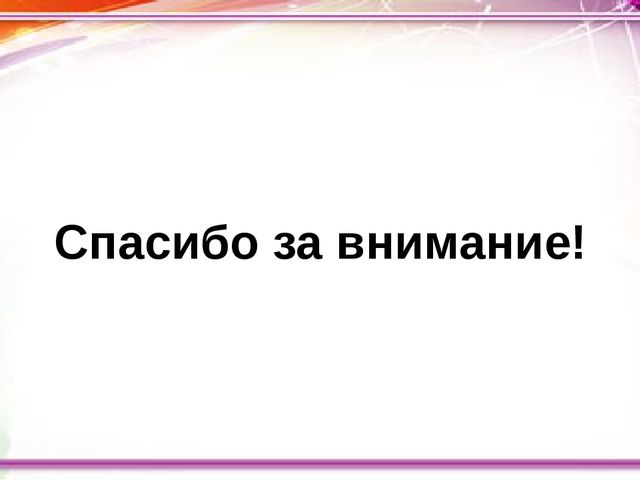 Спасибо за внимание!